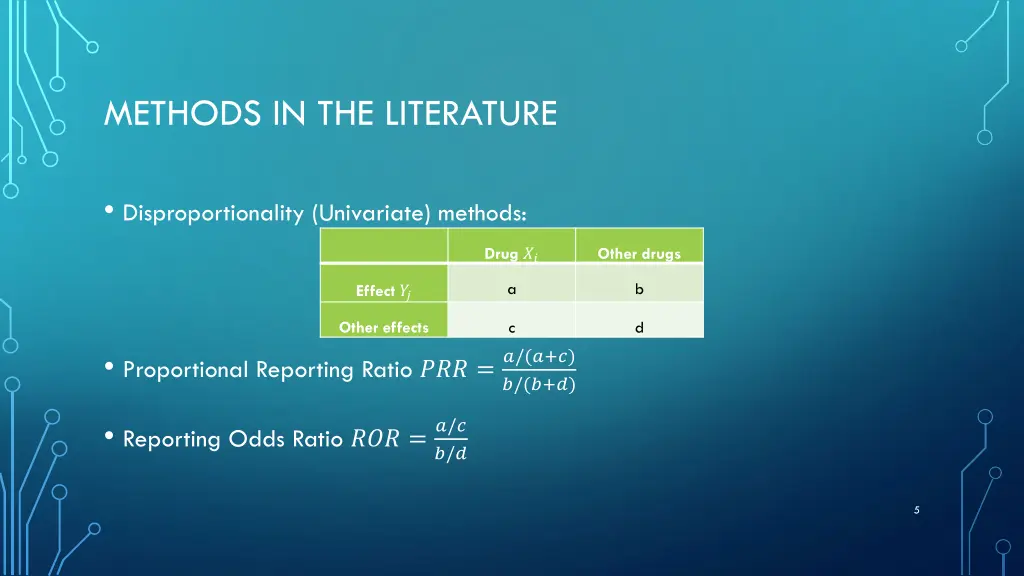 METHODS IN THE LITERATURE

• Disproportionality (Univariate) methods:

| | Drug $X_i$ | Other drugs |
|---|---|---|
| Effect $Y_j$ | a | b |
| Other effects | c | d |

• Proportional Reporting Ratio $PRR = \frac{a/(a+c)}{b/(b+d)}$

• Reporting Odds Ratio $ROR = \frac{a/c}{b/d}$

5